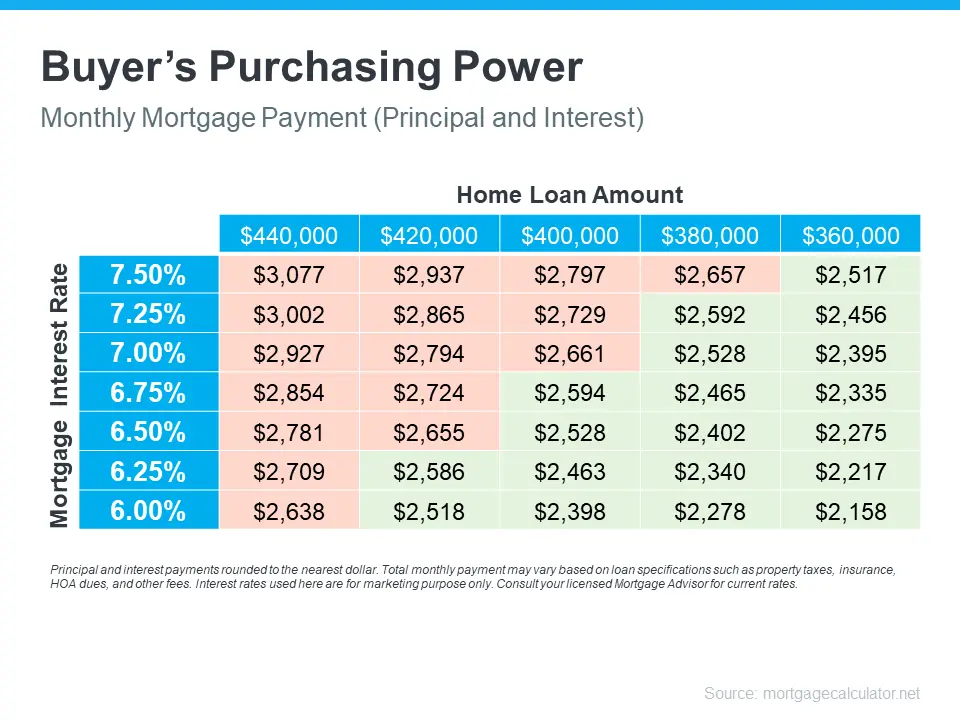 Buyer's Purchasing Power

Monthly Mortgage Payment (Principal and Interest)

Home Loan Amount

Mortgage Interest Rate

| | \$440,000 | \$420,000 | \$400,000 | \$380,000 | \$360,000 |
|---|---|---|---|---|---|
| 7.50% | \$3,077 | \$2,937 | \$2,797 | \$2,657 | \$2,517 |
| 7.25% | \$3,002 | \$2,865 | \$2,729 | \$2,592 | \$2,456 |
| 7.00% | \$2,927 | \$2,794 | \$2,661 | \$2,528 | \$2,395 |
| 6.75% | \$2,854 | \$2,724 | \$2,594 | \$2,465 | \$2,335 |
| 6.50% | \$2,781 | \$2,655 | \$2,528 | \$2,402 | \$2,275 |
| 6.25% | \$2,709 | \$2,586 | \$2,463 | \$2,340 | \$2,217 |
| 6.00% | \$2,638 | \$2,518 | \$2,398 | \$2,278 | \$2,158 |

Principal and interest payments rounded to the nearest dollar. Total monthly payment may vary based on loan specifications such as property taxes, insurance, HOA dues, and other fees. Interest rates used here are for marketing purpose only. Consult your licensed Mortgage Advisor for current rates.

Source: mortgagecalculator.net